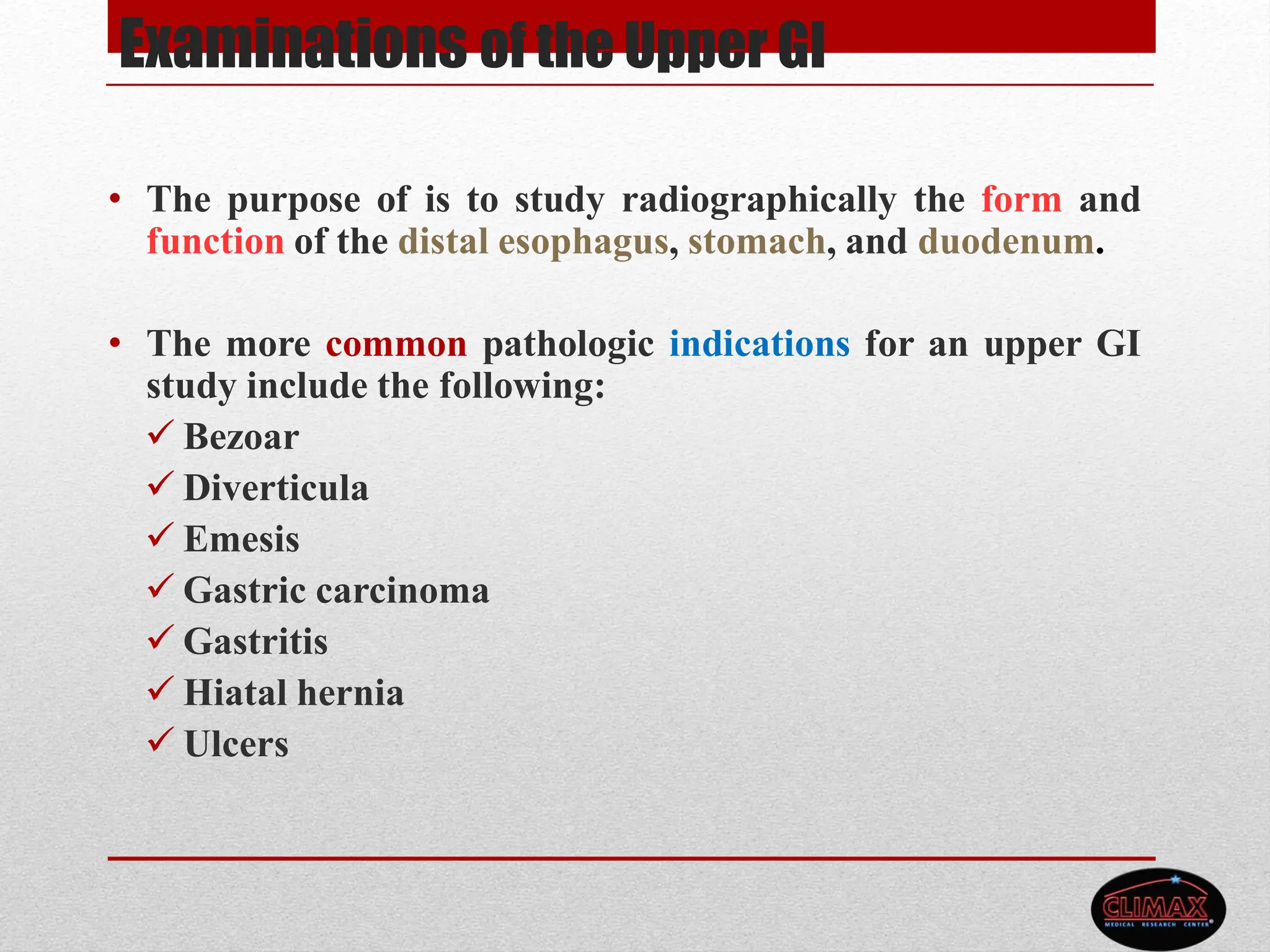 Examinations of the Upper GI

• The purpose of is to study radiographically the form and function of the distal esophagus, stomach, and duodenum.

• The more common pathologic indications for an upper GI study include the following:
✓ Bezoar
✓ Diverticula
✓ Emesis
✓ Gastric carcinoma
✓ Gastritis
✓ Hiatal hernia
✓ Ulcers

CLIMAX
MEDICAL RESEARCH CENTER